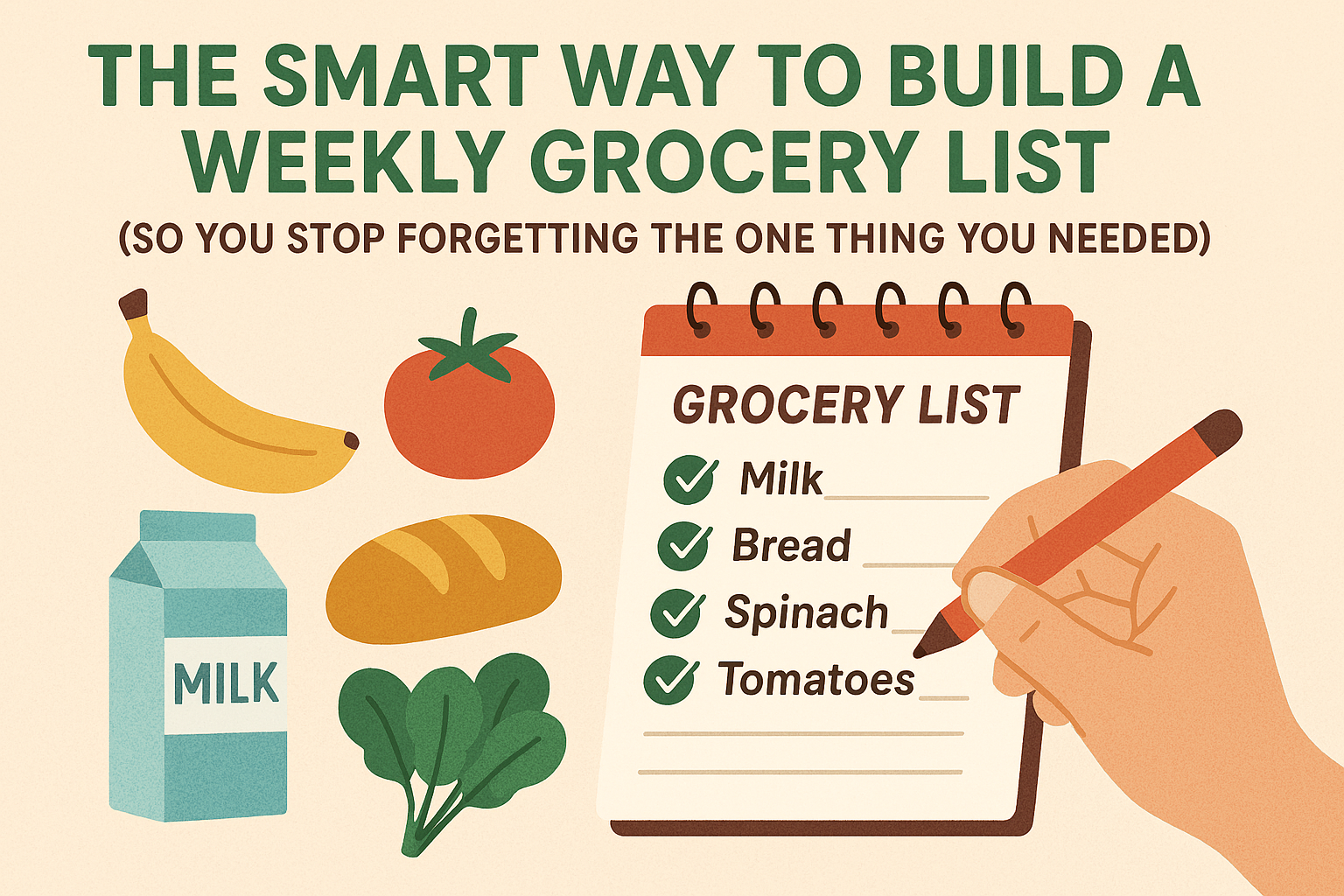 THE SMART WAY TO BUILD A WEEKLY GROCERY LIST

(SO YOU STOP FORGETTING THE ONE THING YOU NEEDED)

MILK

GROCERY LIST

Milk

Bread

Spinach

Tomatoes